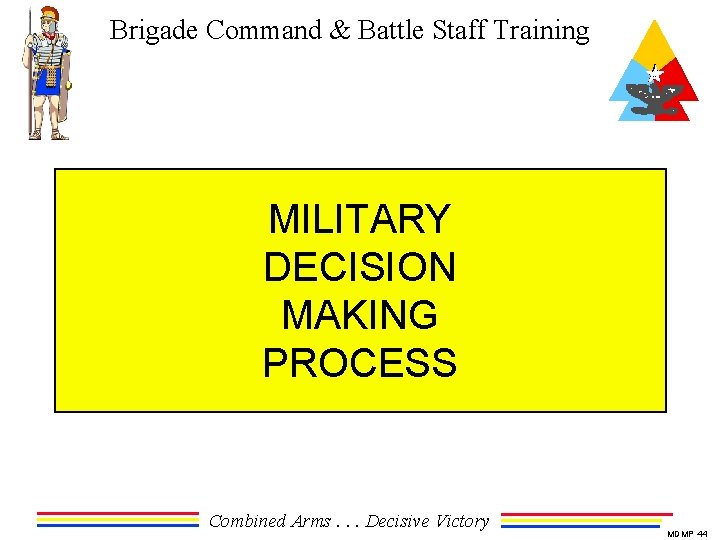 Brigade Command & Battle Staff Training

MILITARY DECISION MAKING PROCESS

Combined Arms . . . Decisive Victory

MDMP 44